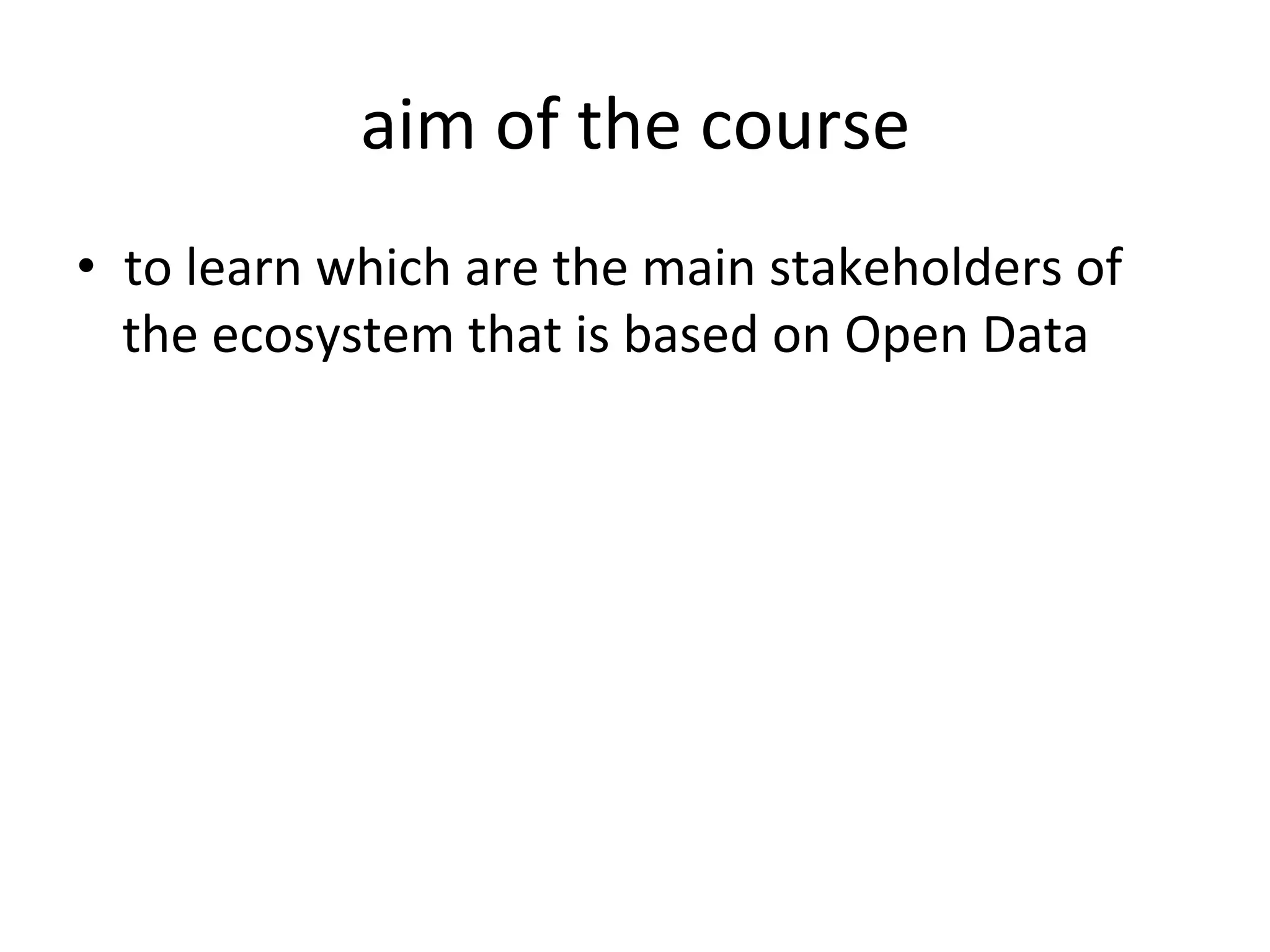 aim of the course

• to learn which are the main stakeholders of the ecosystem that is based on Open Data